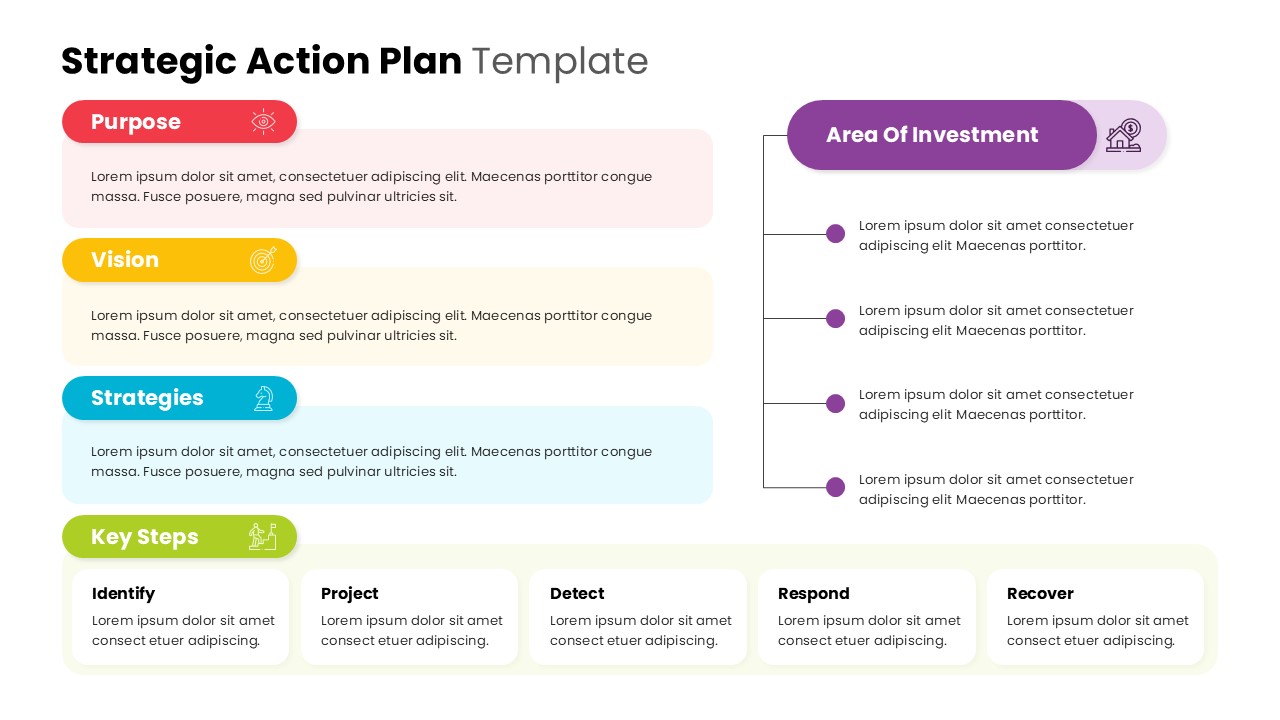 Strategic Action Plan Template

Purpose

Lorem ipsum dolor sit amet, consectetuer adipiscing elit. Maecenas porttitor congue massa. Fusce posuere, magna sed pulvinar ultricies sit.

Vision

Lorem ipsum dolor sit amet, consectetuer adipiscing elit. Maecenas porttitor congue massa. Fusce posuere, magna sed pulvinar ultricies sit.

Strategies

Lorem ipsum dolor sit amet, consectetuer adipiscing elit. Maecenas porttitor congue massa. Fusce posuere, magna sed pulvinar ultricies sit.

Area Of Investment

Lorem ipsum dolor sit amet consectetuer adipiscing elit Maecenas porttitor.

Lorem ipsum dolor sit amet consectetuer adipiscing elit Maecenas porttitor.

Lorem ipsum dolor sit amet consectetuer adipiscing elit Maecenas porttitor.

Lorem ipsum dolor sit amet consectetuer adipiscing elit Maecenas porttitor.

Key Steps

Identify
Lorem ipsum dolor sit amet consect etuer adipiscing.

Project
Lorem ipsum dolor sit amet consect etuer adipiscing.

Detect
Lorem ipsum dolor sit amet consect etuer adipiscing.

Respond
Lorem ipsum dolor sit amet consect etuer adipiscing.

Recover
Lorem ipsum dolor sit amet consect etuer adipiscing.